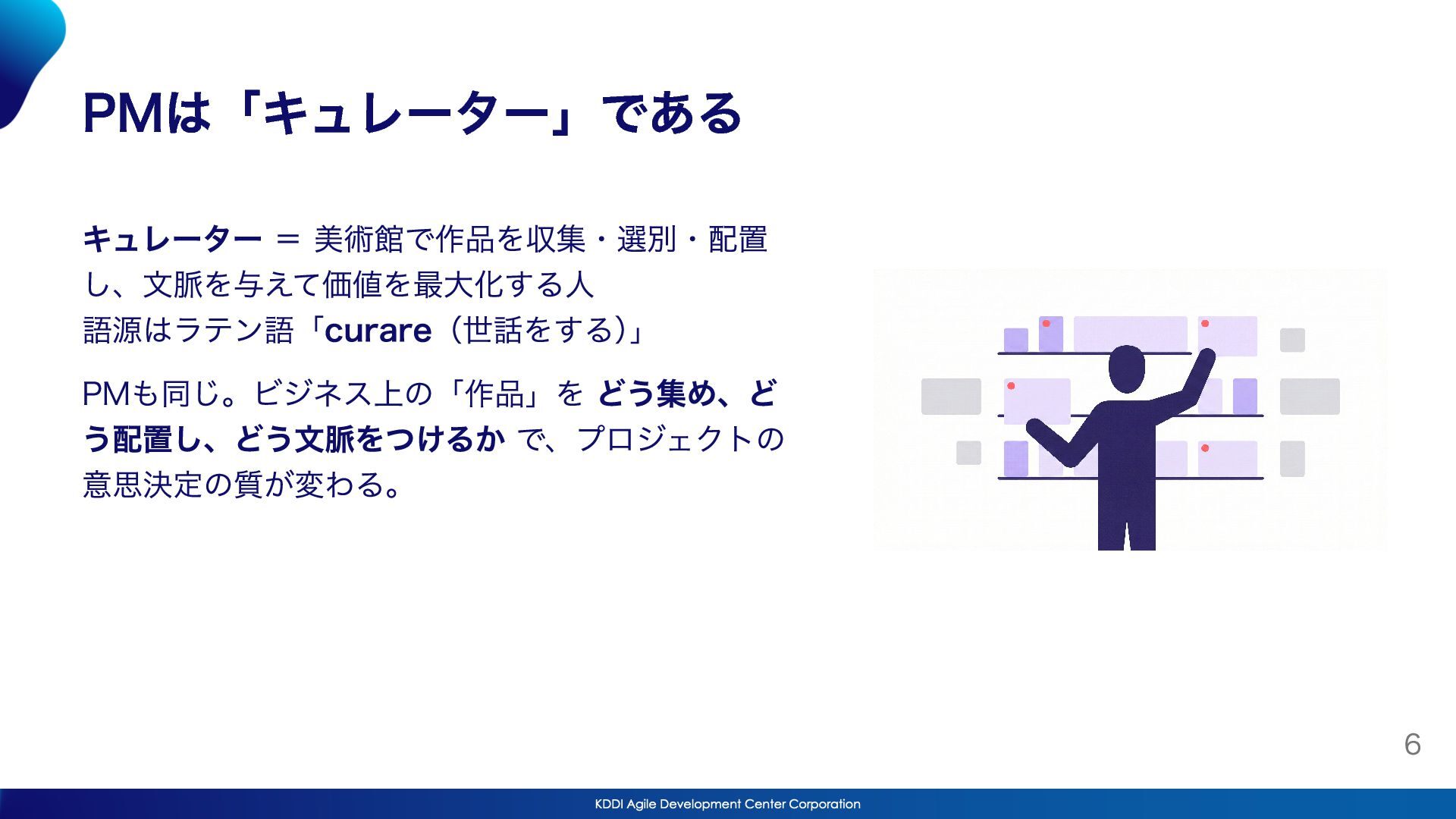 PMは「キュレーター」である

キュレーター ＝ 美術館で作品を収集・選別・配置し、文脈を与えて価値を最大化する人
語源はラテン語「curare（世話をする）」

PMも同じ。ビジネス上の「作品」を どう集め、どう配置し、どう文脈をつけるか で、プロジェクトの意思決定の質が変わる。

6

KDDI Agile Development Center Corporation